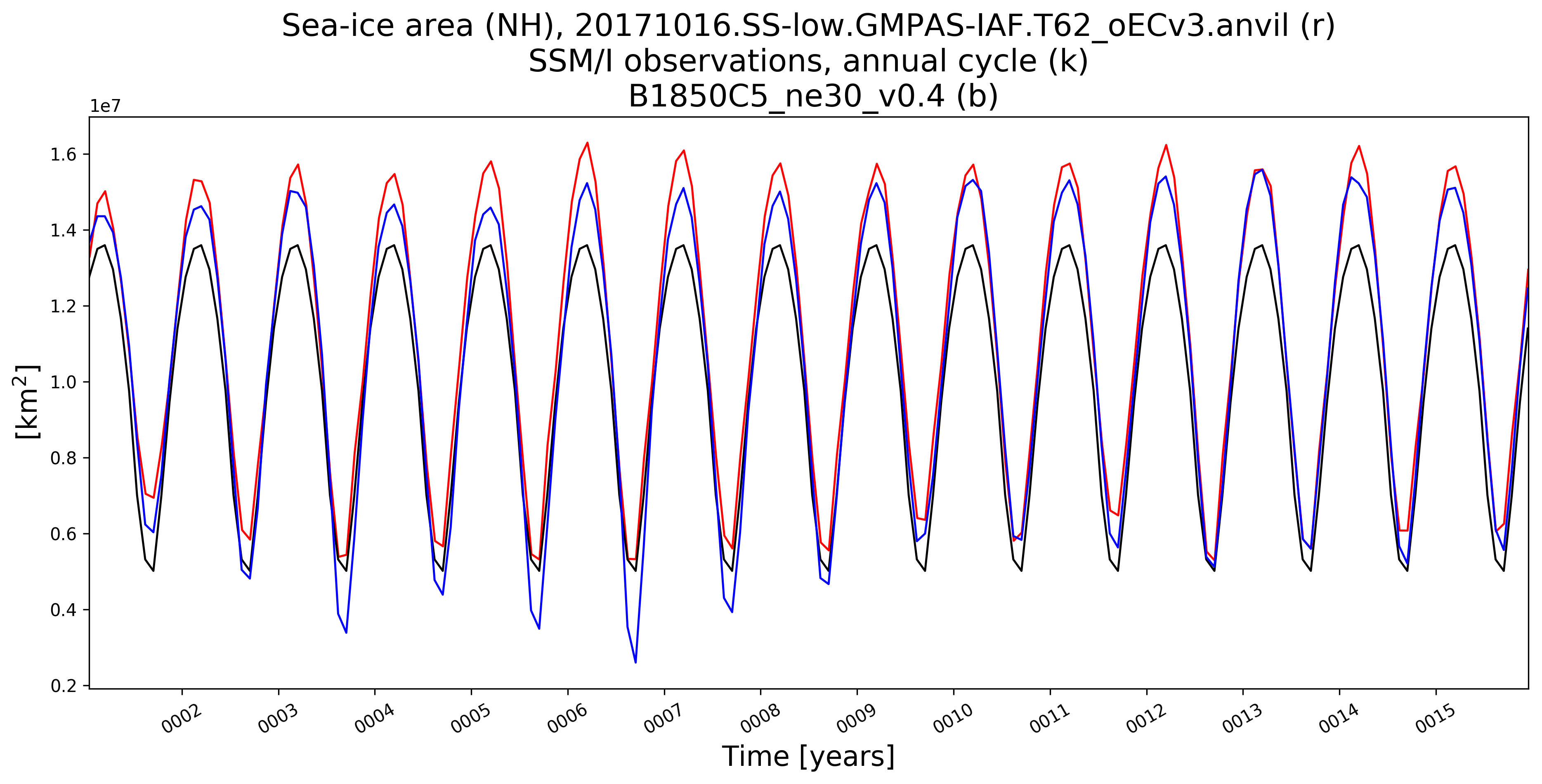 Sea-ice area (NH), 20171016.SS-low.GMPAS-IAF.T62_oECv3.anvil (r)
SSM/I observations, annual cycle (k)
B1850C5_ne30_v0.4 (b)

1e7

1.6
1.4
1.2
1.0
0.8
0.6
0.4
0.2

[km$^2$]

0002
0003
0004
0005
0006
0007
0008
0009
0010
0011
0012
0013
0014
0015

Time [years]